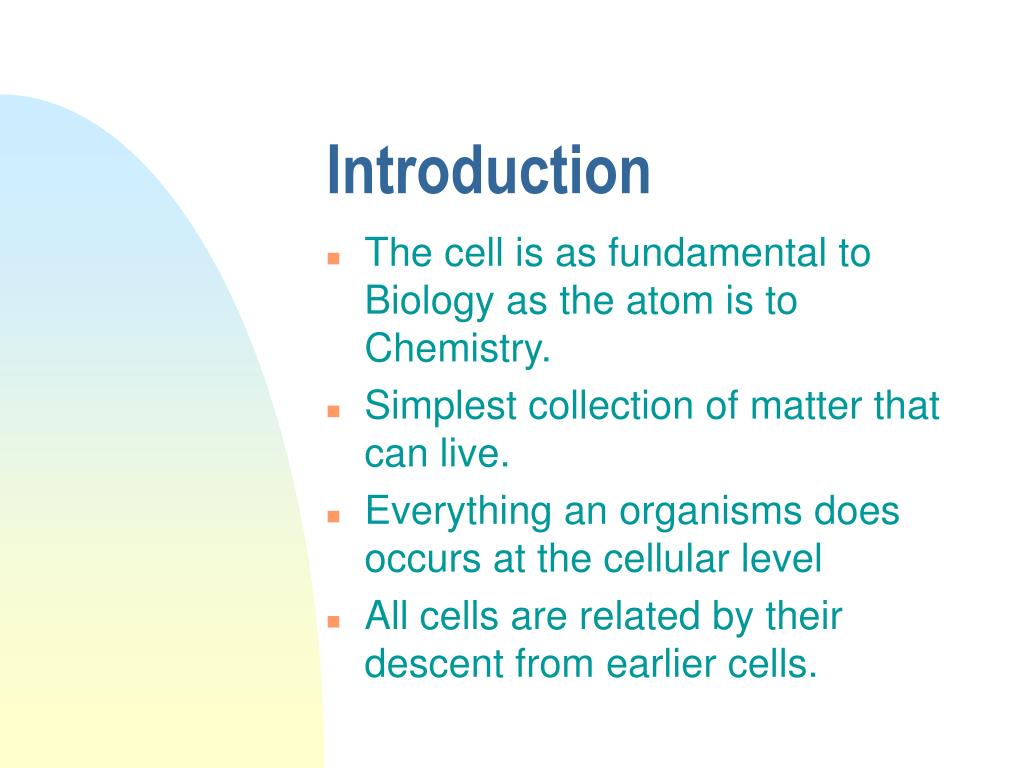 Introduction

- The cell is as fundamental to Biology as the atom is to Chemistry.
- Simplest collection of matter that can live.
- Everything an organisms does occurs at the cellular level
- All cells are related by their descent from earlier cells.